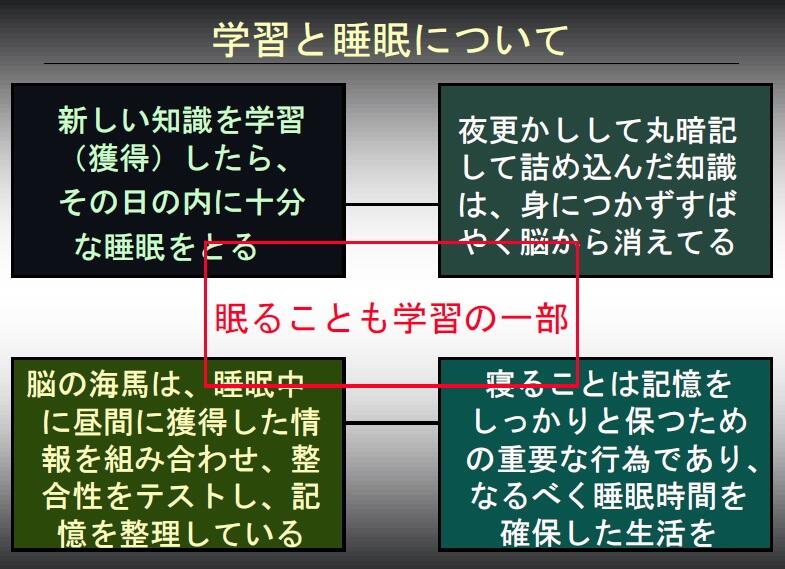 学習と睡眠について

新しい知識を学習（獲得）したら、その日の内に十分な睡眠をとる

夜更かしして丸暗記して詰め込んだ知識は、身につかずすばやく脳から消えてる

眠ることも学習の一部

脳の海馬は、睡眠中に昼間に獲得した情報を組み合わせ、整合性をテストし、記憶を整理している

寝ることは記憶をしっかりと保つための重要な行為であり、なるべく睡眠時間を確保した生活を